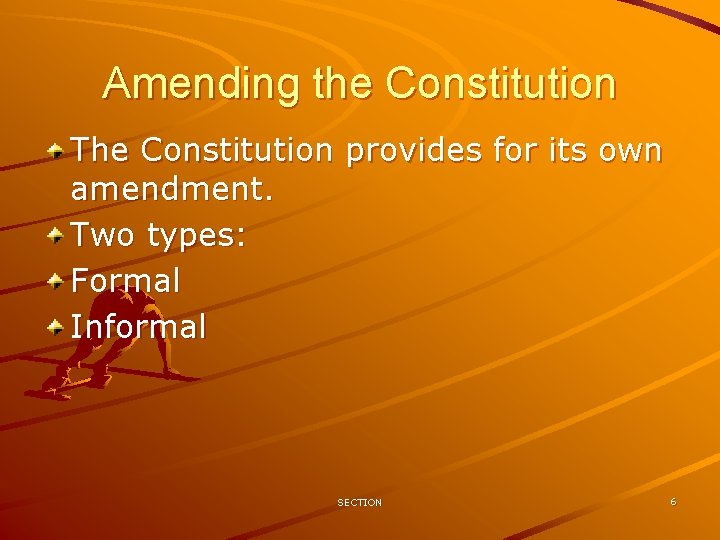 Amending the Constitution

The Constitution provides for its own amendment.

Two types:

Formal

Informal

SECTION

6